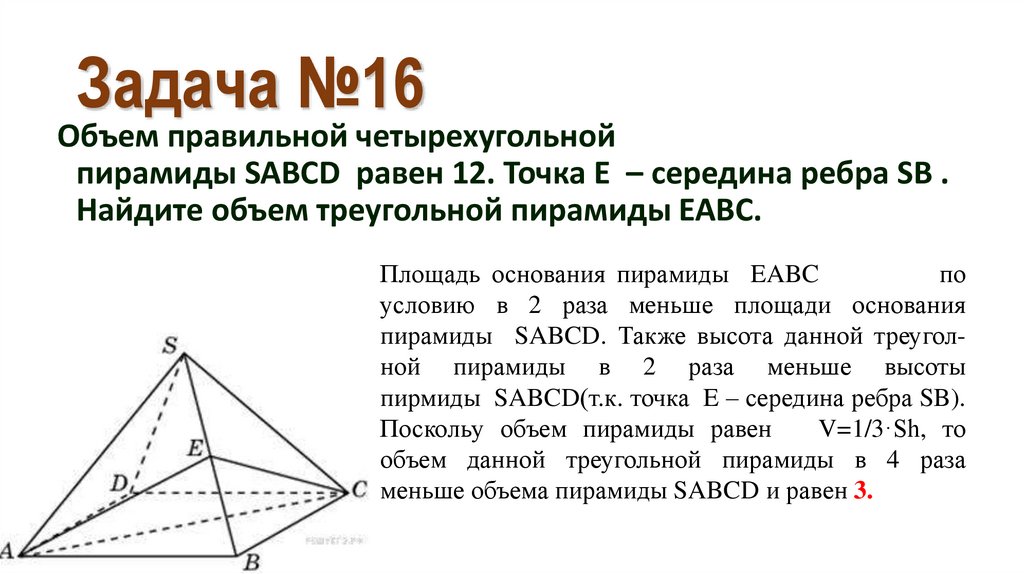 Задача №16

Объем правильной четырехугольной пирамиды SABCD равен 12. Точка E – середина ребра SB . Найдите объем треугольной пирамиды EABC.

Площадь основания пирамиды EABC по условию в 2 раза меньше площади основания пирамиды SABCD. Также высота данной треугольной пирамиды в 2 раза меньше высоты пирмиды SABCD(т.к. точка E – середина ребра SB). Поскольу объем пирамиды равен V=1/3·Sh, то объем данной треугольной пирамиды в 4 раза меньше объема пирамиды SABCD и равен 3.

S
E
D
C
A
B